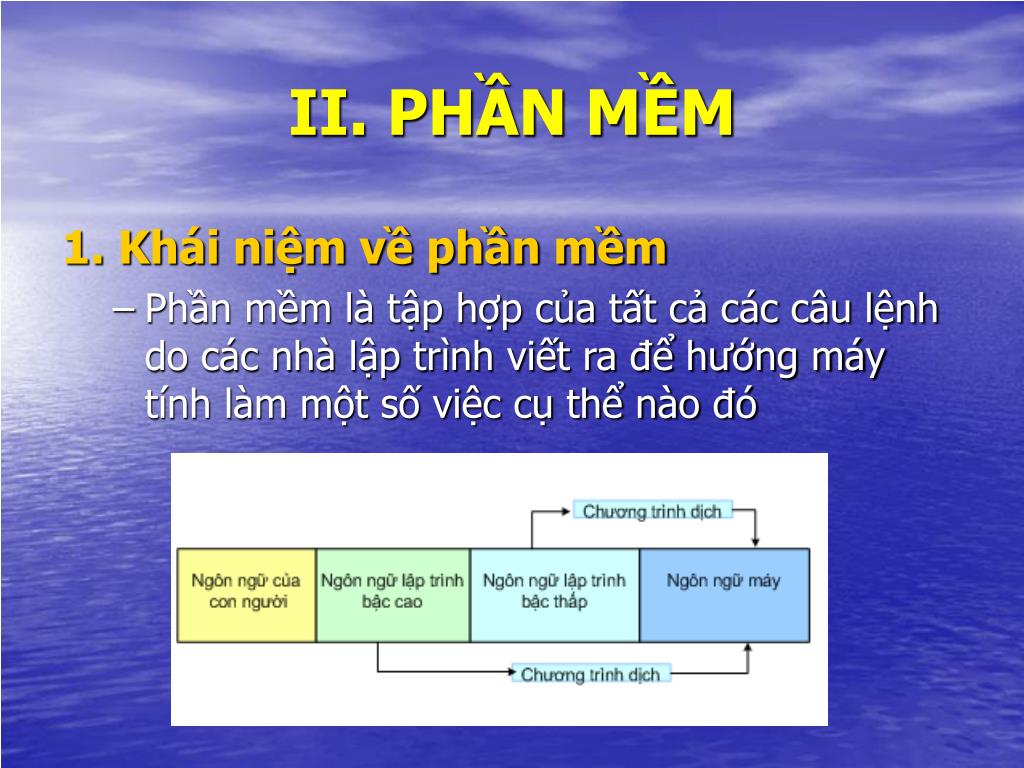 II. PHẦN MỀM

1. Khái niệm về phần mềm

– Phần mềm là tập hợp của tất cả các câu lệnh do các nhà lập trình viết ra để hướng máy tính làm một số việc cụ thể nào đó

Chương trình dịch

Ngôn ngữ của con người

Ngôn ngữ lập trình bậc cao

Ngôn ngữ lập trình bậc thấp

Ngôn ngữ máy

Chương trình dịch